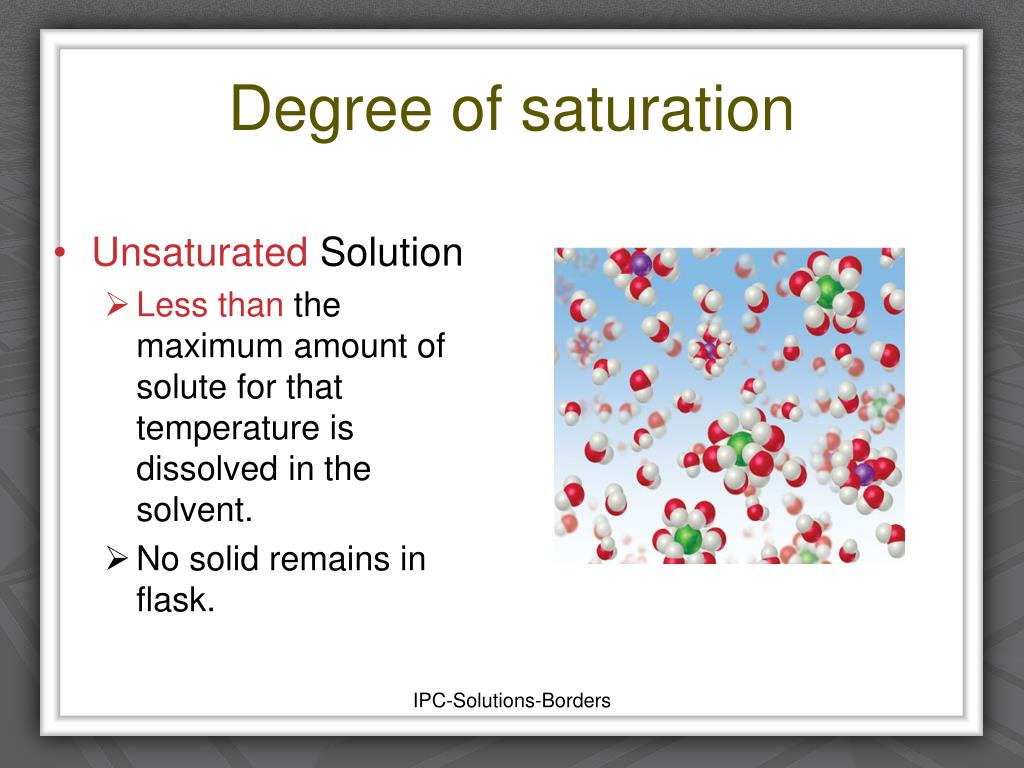 Degree of saturation

• Unsaturated Solution
➢ Less than the maximum amount of solute for that temperature is dissolved in the solvent.
➢ No solid remains in flask.

IPC-Solutions-Borders